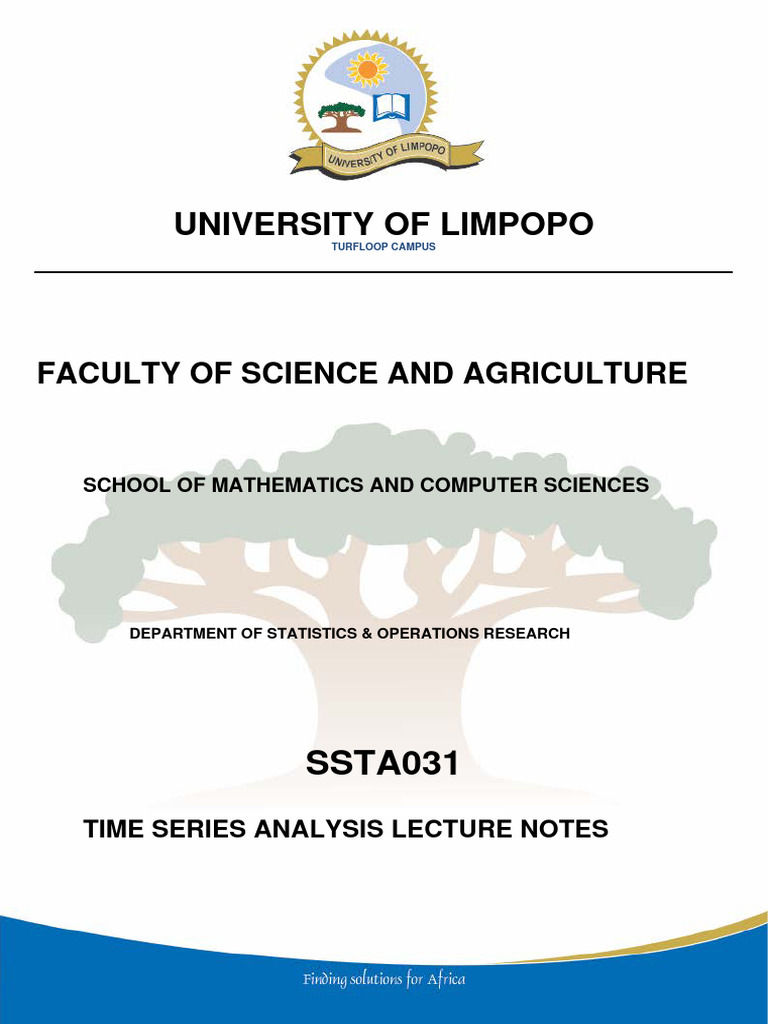 UNIVERSITY OF LIMPOPO

UNIVERSITY OF LIMPOPO
TURFLOOP CAMPUS

FACULTY OF SCIENCE AND AGRICULTURE

SCHOOL OF MATHEMATICS AND COMPUTER SCIENCES

DEPARTMENT OF STATISTICS & OPERATIONS RESEARCH

SSTA031

TIME SERIES ANALYSIS LECTURE NOTES

Finding solutions for Africa